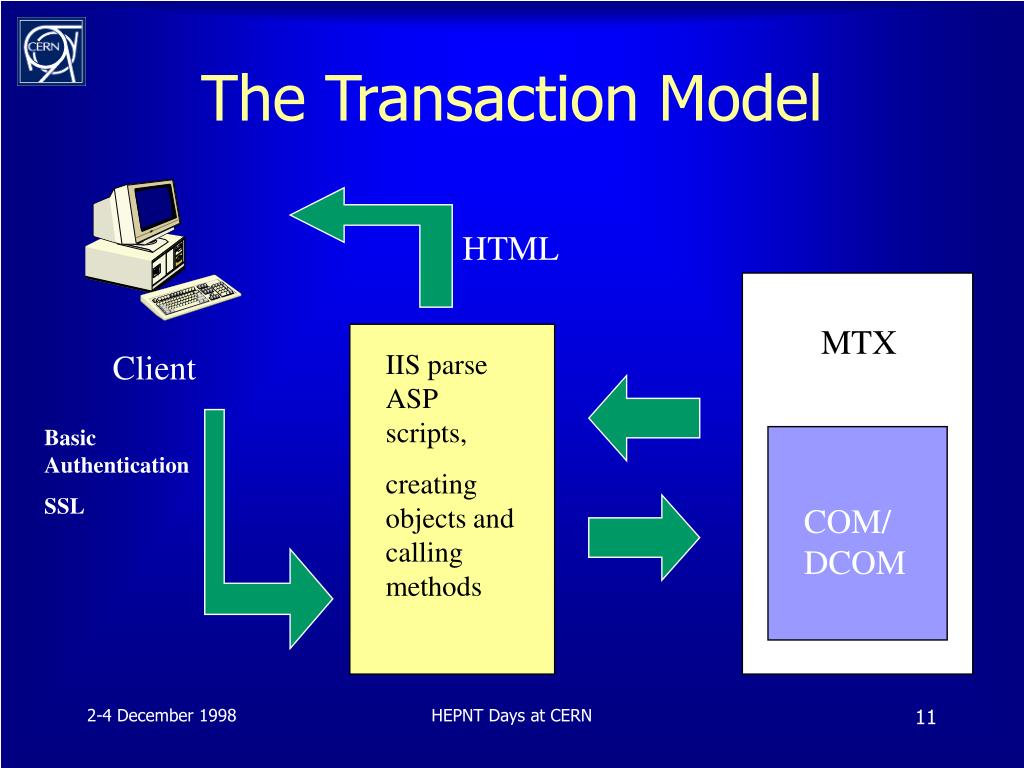 CERN

The Transaction Model

HTML

Client

Basic Authentication

SSL

IIS parse ASP scripts,

creating objects and calling methods

MTX

COM/ DCOM

2-4 December 1998

HEPNT Days at CERN

11